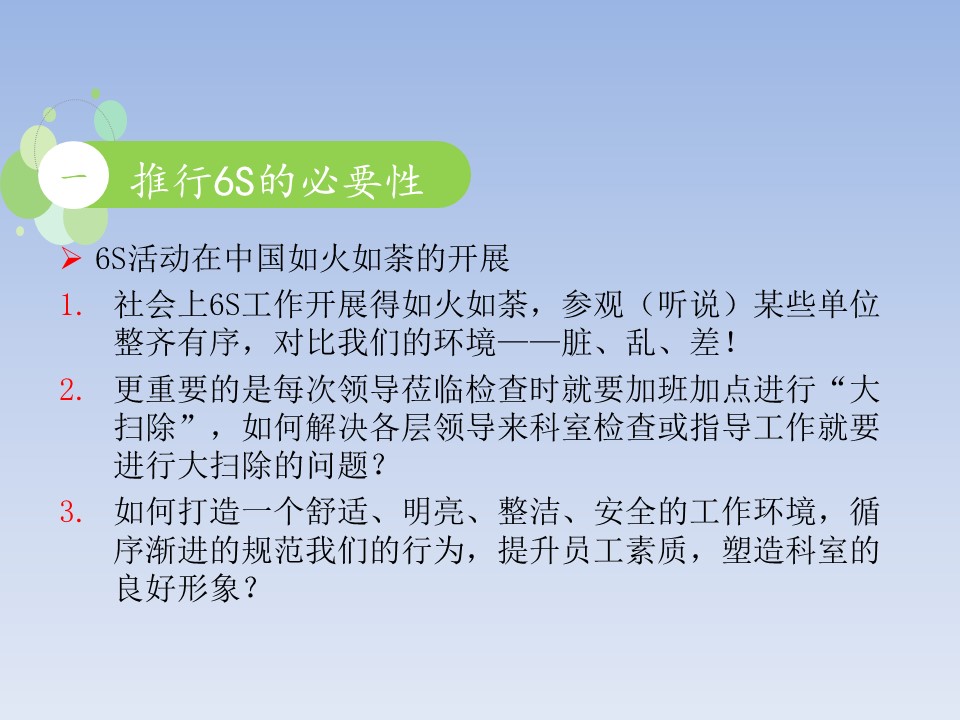 一 推行6S的必要性

➢ 6S活动在中国如火如荼的开展

1. 社会上6S工作开展得如火如荼，参观（听说）某些单位整齐有序，对比我们的环境——脏、乱、差！

2. 更重要的是每次领导莅临检查时就要加班加点进行“大扫除”，如何解决各层领导来科室检查或指导工作就要进行大扫除的问题？

3. 如何打造一个舒适、明亮、整洁、安全的工作环境，循序渐进的规范我们的行为，提升员工素质，塑造科室的良好形象？